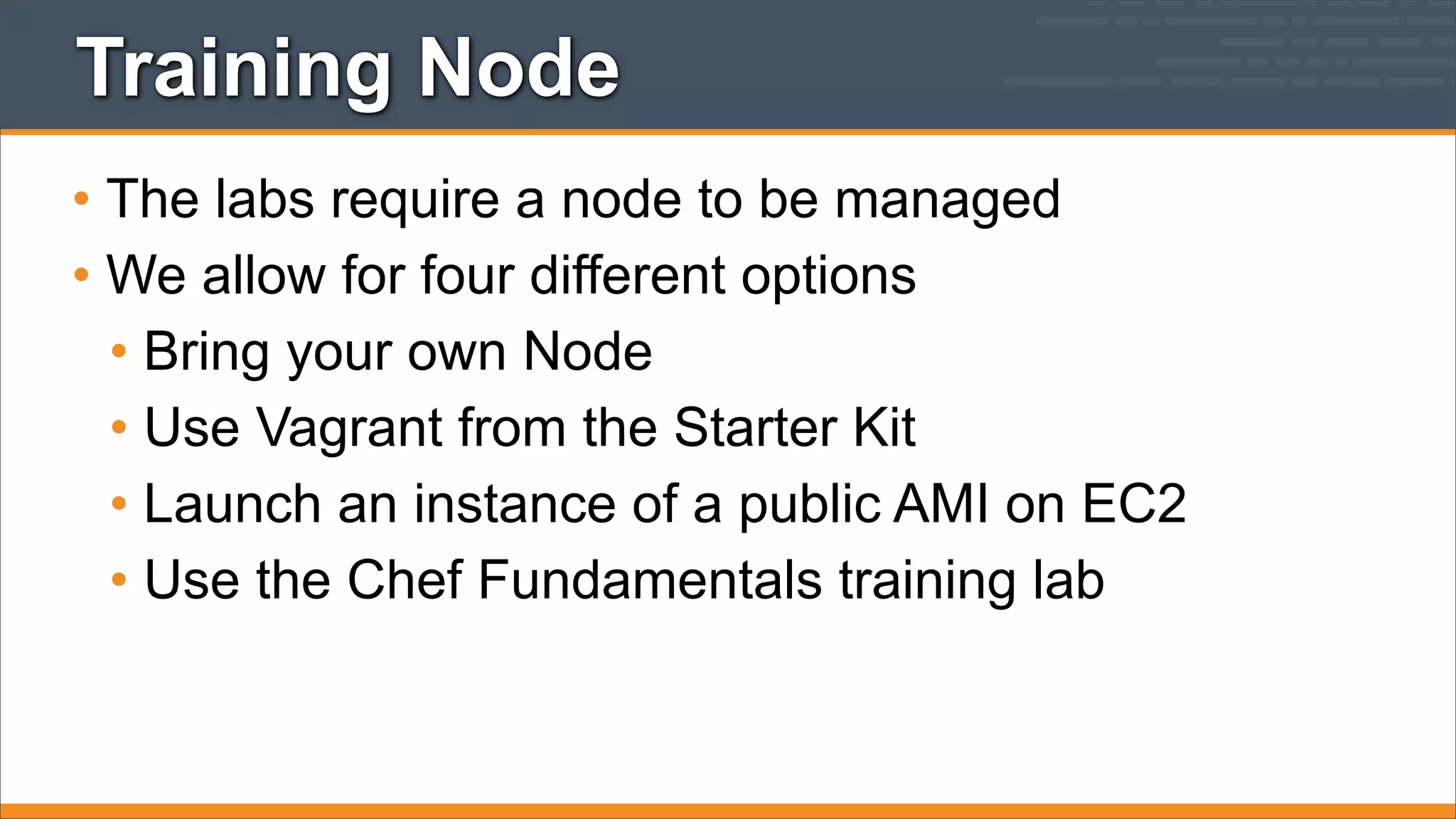 Training Node

• The labs require a node to be managed
• We allow for four different options
  • Bring your own Node
  • Use Vagrant from the Starter Kit
  • Launch an instance of a public AMI on EC2
  • Use the Chef Fundamentals training lab